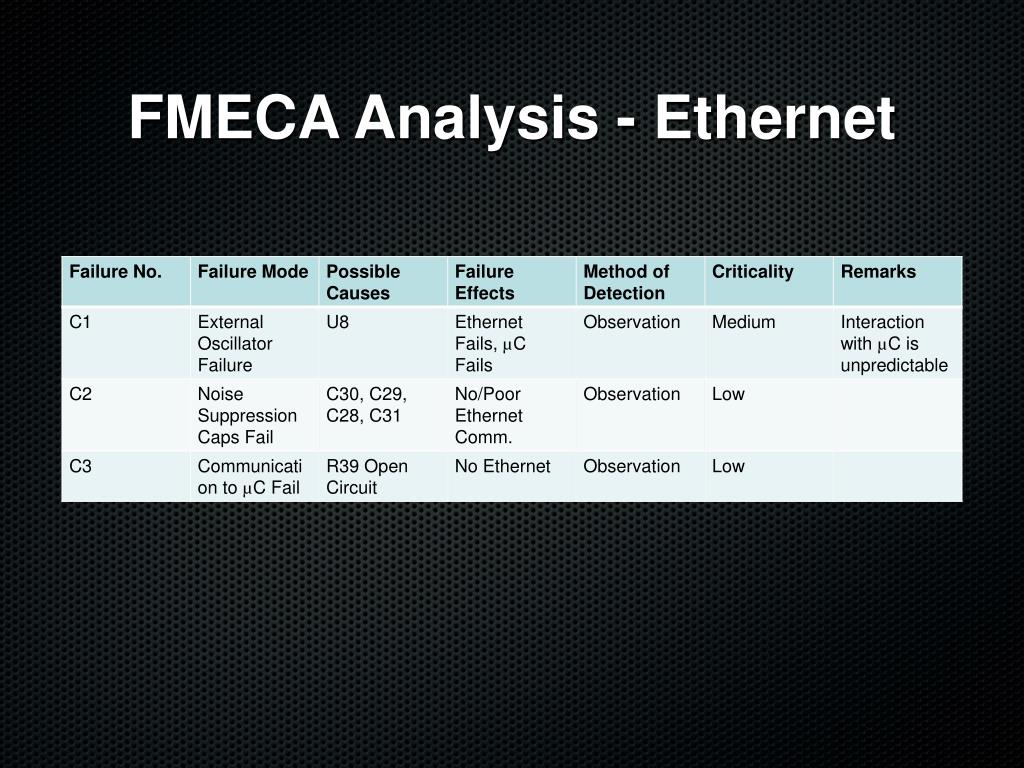 FMECA Analysis - Ethernet

| Failure No. | Failure Mode | Possible Causes | Failure Effects | Method of Detection | Criticality | Remarks |
|---|---|---|---|---|---|---|
| C1 | External Oscillator Failure | U8 | Ethernet Fails, μC Fails | Observation | Medium | Interaction with μC is unpredictable |
| C2 | Noise Suppression Caps Fail | C30, C29, C28, C31 | No/Poor Ethernet Comm. | Observation | Low | |
| C3 | Communication to μC Fail | R39 Open Circuit | No Ethernet | Observation | Low | |